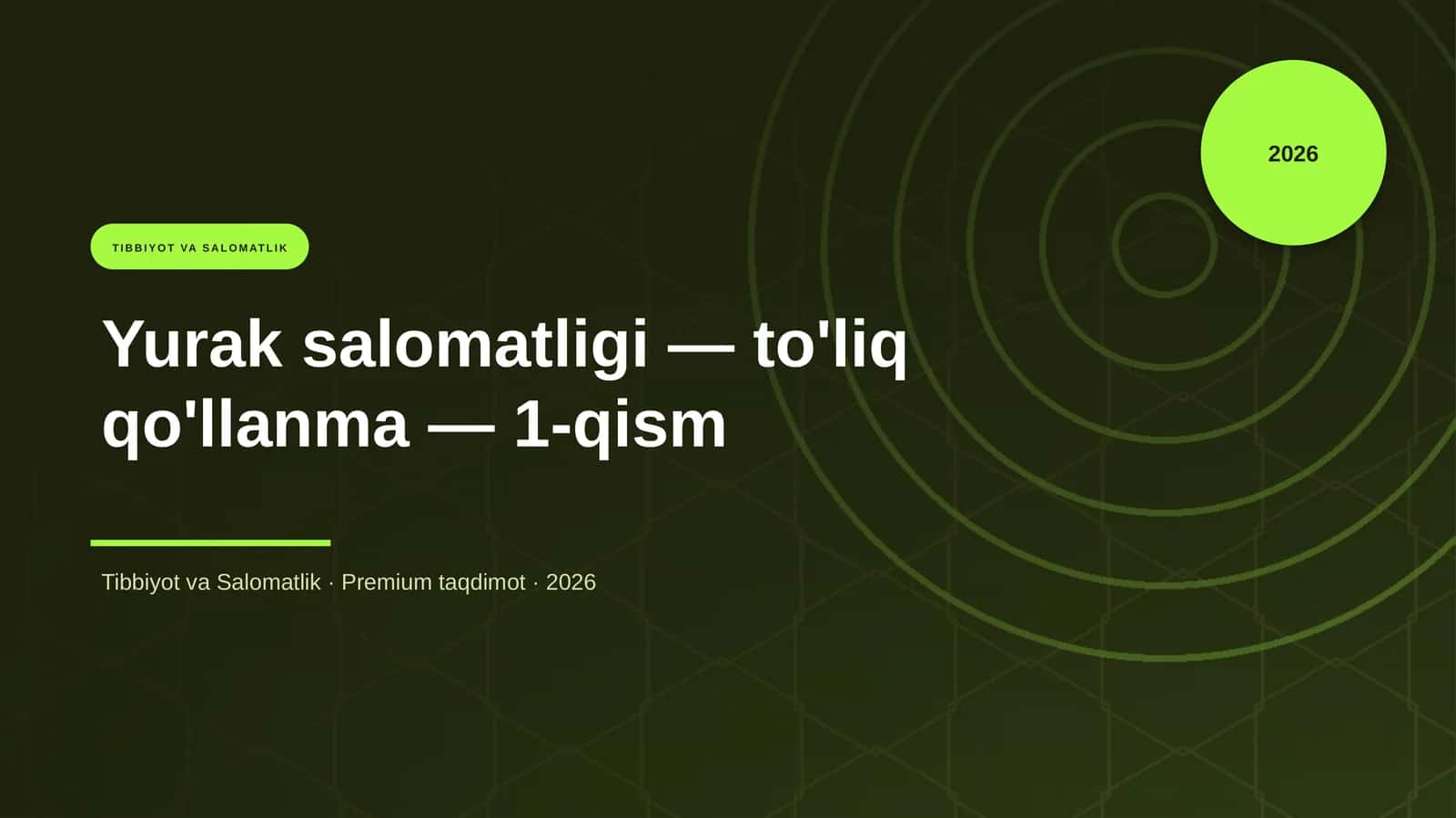 2026

TIBBIYOT VA SALOMATLIK

Yurak salomatligi — to'liq qo'llanma — 1-qism

Tibbiyot va Salomatlik · Premium taqdimot · 2026